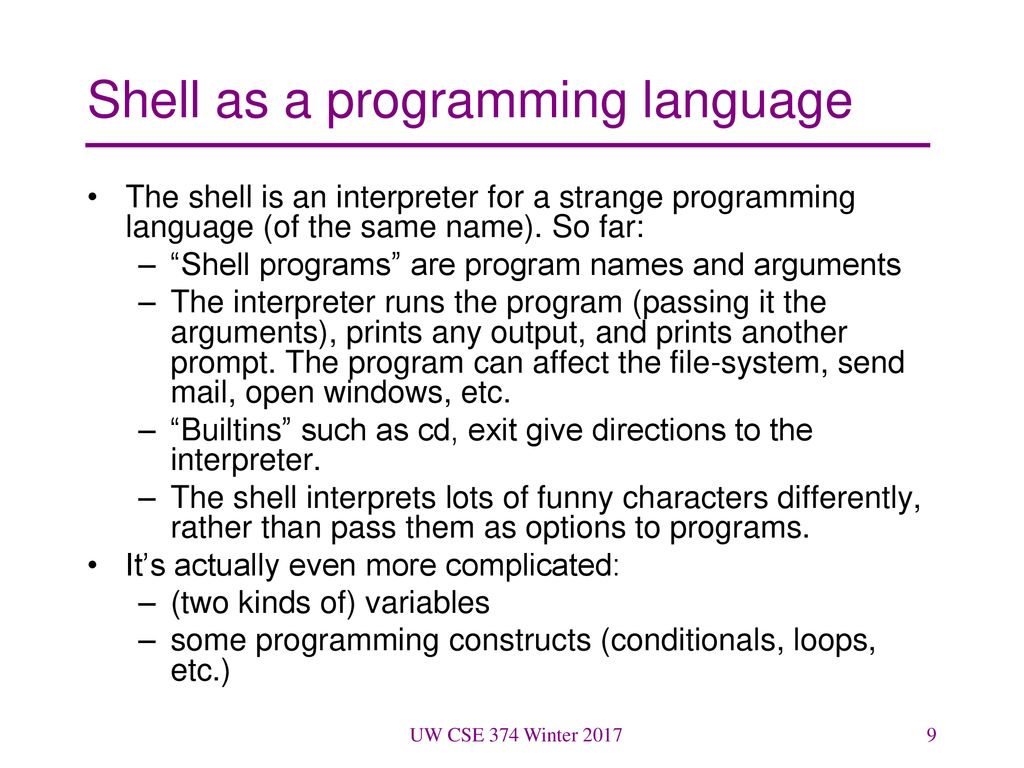 Shell as a programming language

• The shell is an interpreter for a strange programming language (of the same name). So far:
– “Shell programs” are program names and arguments
– The interpreter runs the program (passing it the arguments), prints any output, and prints another prompt. The program can affect the file-system, send mail, open windows, etc.
– “Builtins” such as cd, exit give directions to the interpreter.
– The shell interprets lots of funny characters differently, rather than pass them as options to programs.
• It’s actually even more complicated:
– (two kinds of) variables
– some programming constructs (conditionals, loops, etc.)

UW CSE 374 Winter 2017

9